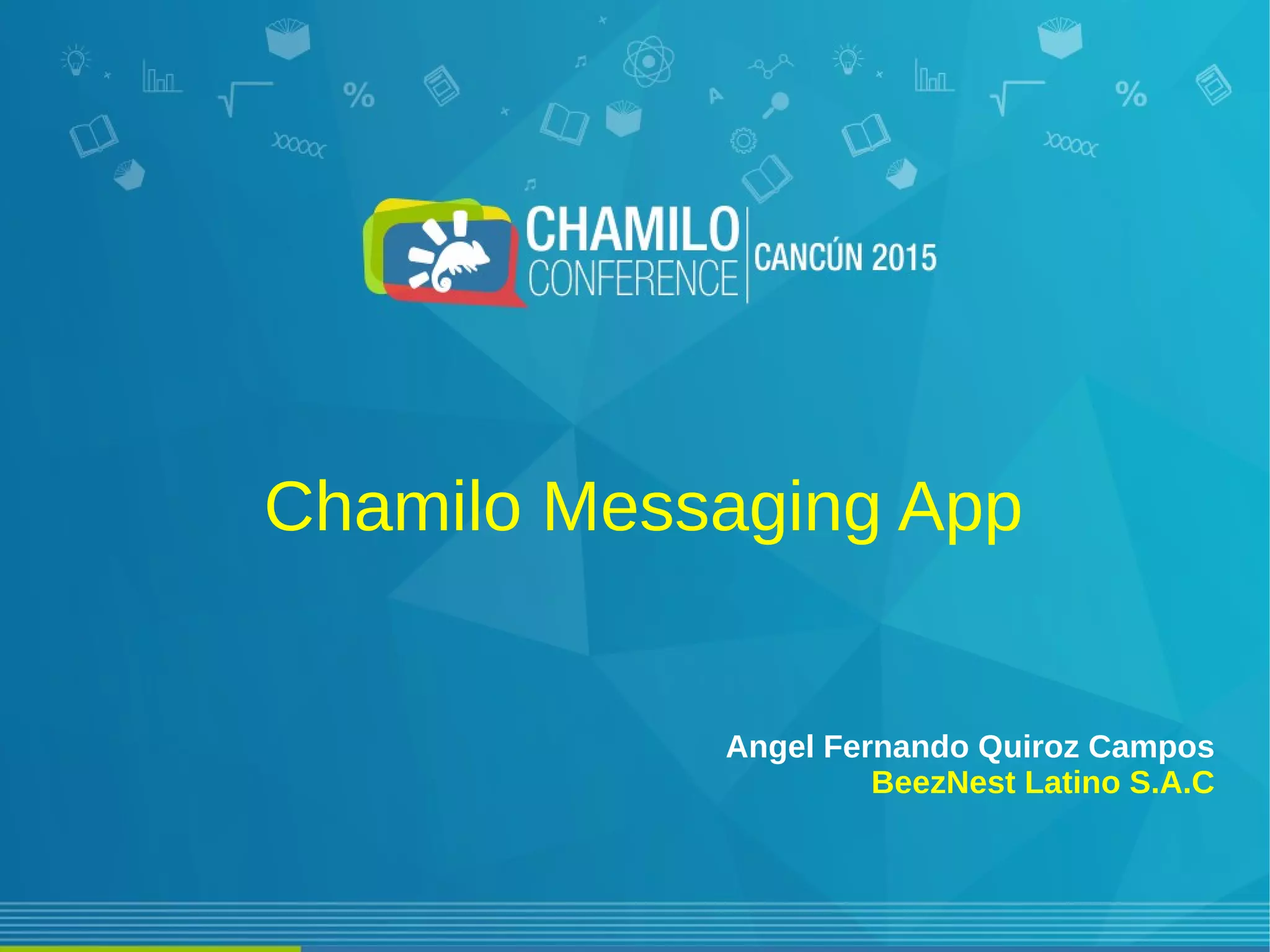 CHAMILO CONFERENCE CANCÚN 2015

Chamilo Messaging App

Angel Fernando Quiroz Campos
BeezNest Latino S.A.C